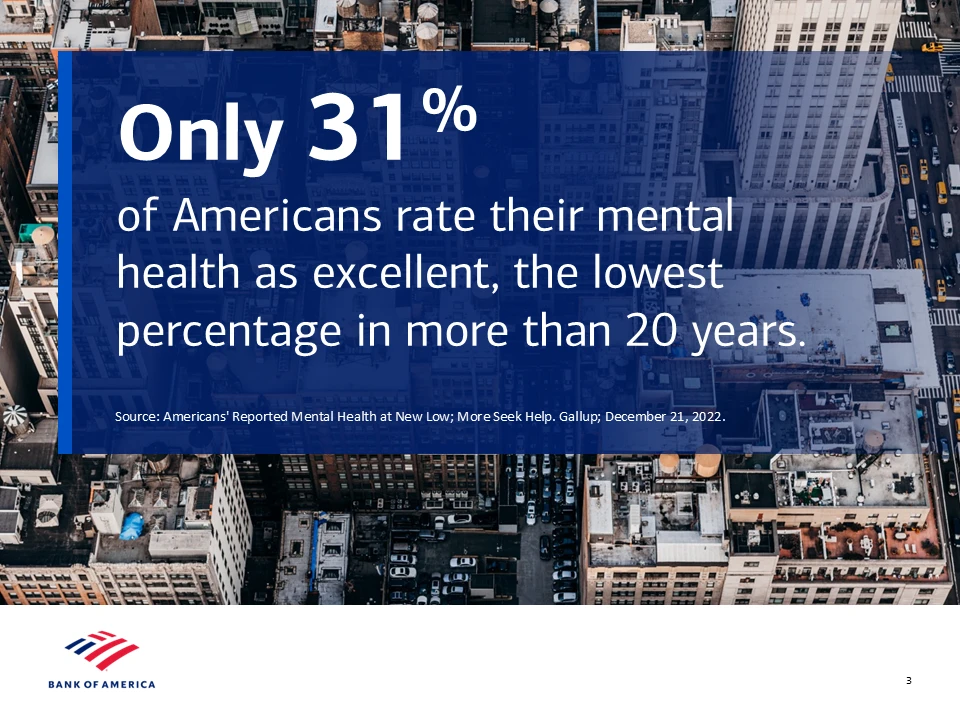 Only 31%

of Americans rate their mental health as excellent, the lowest percentage in more than 20 years.

Source: Americans' Reported Mental Health at New Low; More Seek Help. Gallup; December 21, 2022.

BANK OF AMERICA

3